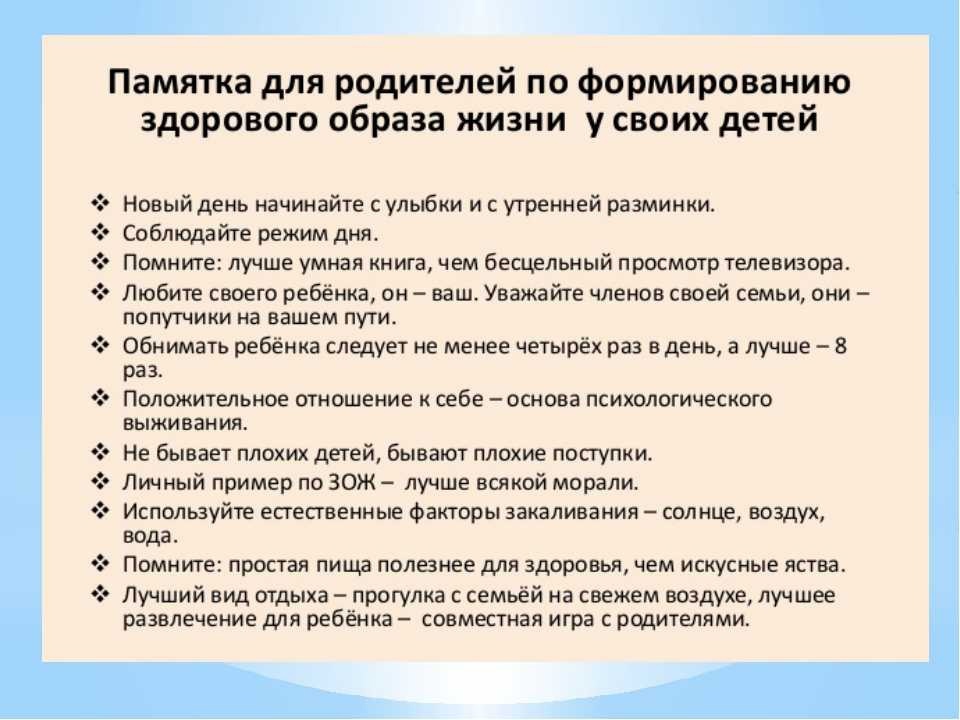 Памятка для родителей по формированию здорового образа жизни у своих детей

❖ Новый день начинайте с улыбки и с утренней разминки.
❖ Соблюдайте режим дня.
❖ Помните: лучше умная книга, чем бесцельный просмотр телевизора.
❖ Любите своего ребёнка, он – ваш. Уважайте членов своей семьи, они – попутчики на вашем пути.
❖ Обнимать ребёнка следует не менее четырёх раз в день, а лучше – 8 раз.
❖ Положительное отношение к себе – основа психологического выживания.
❖ Не бывает плохих детей, бывают плохие поступки.
❖ Личный пример по ЗОЖ – лучше всякой морали.
❖ Используйте естественные факторы закаливания – солнце, воздух, вода.
❖ Помните: простая пища полезнее для здоровья, чем искусные яства.
❖ Лучший вид отдыха – прогулка с семьёй на свежем воздухе, лучшее развлечение для ребёнка – совместная игра с родителями.